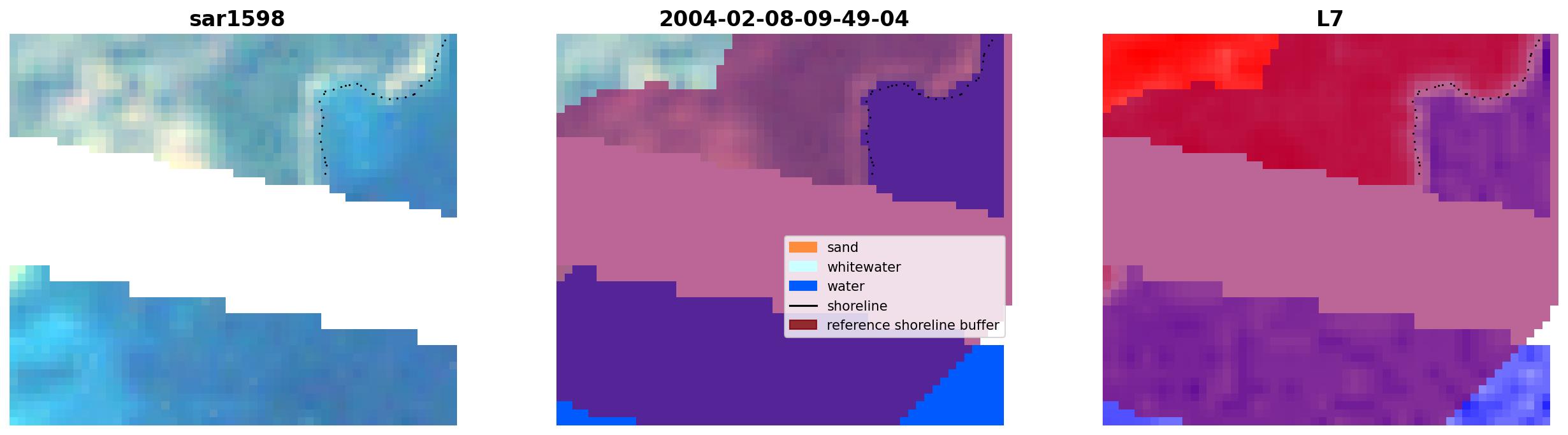 sar1598

2004-02-08-09-49-04

sand
whitewater
water
shoreline
reference shoreline buffer

L7